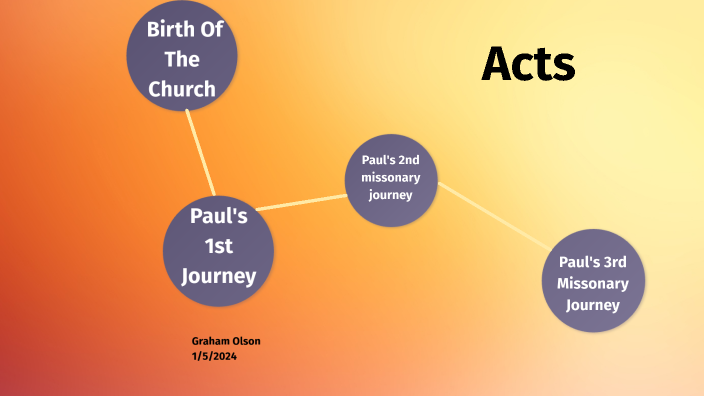 Birth Of The Church

Acts

Paul's 2nd missonary journey

Paul's 1st Journey

Paul's 3rd Missonary Journey

Graham Olson
1/5/2024